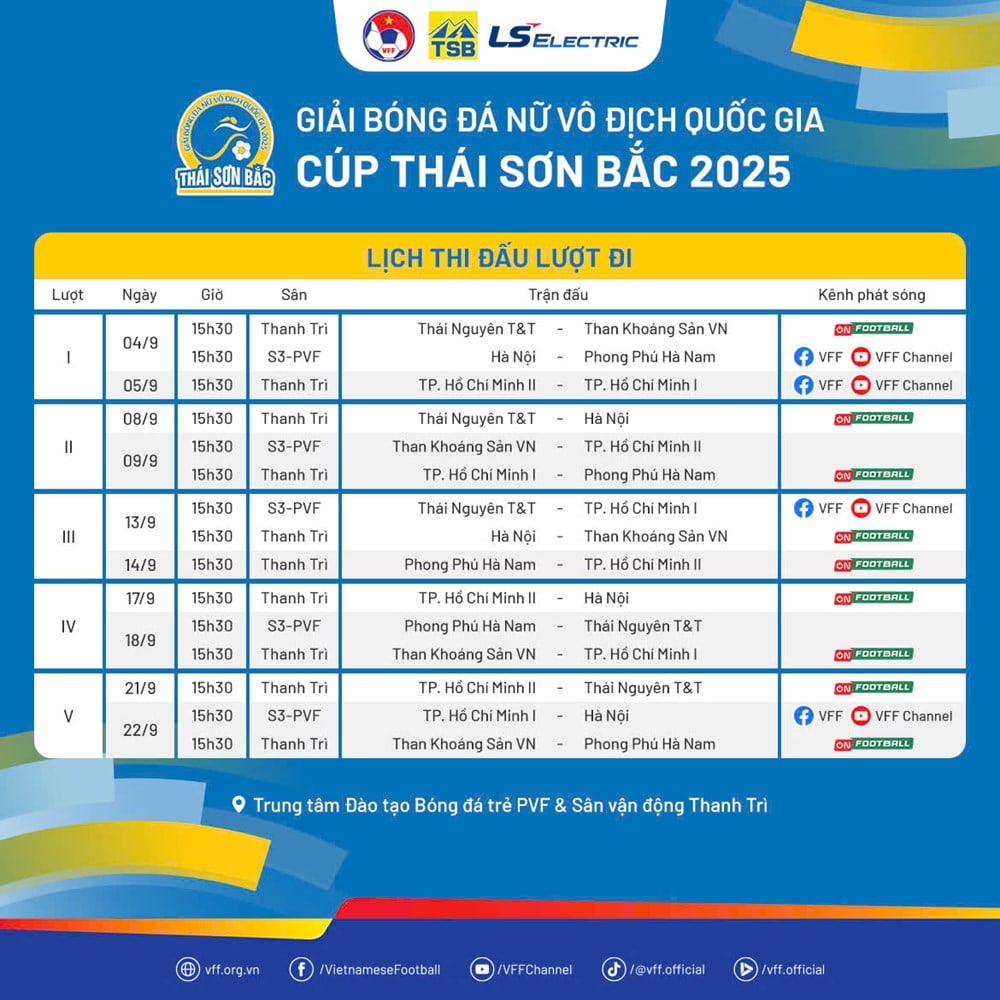 VFF TSB LS ELECTRIC

GIẢI BÓNG ĐÁ NỮ VÔ ĐỊCH QUỐC GIA 2025
THÁI SƠN BẮC

GIẢI BÓNG ĐÁ NỮ VÔ ĐỊCH QUỐC GIA
CÚP THÁI SƠN BẮC 2025

LỊCH THI ĐẤU LƯỢT ĐI

| Lượt | Ngày | Giờ | Sân | Trận đấu | | | Kênh phát sóng |
|---|---|---|---|---|---|---|---|
| I | 04/9 | 15h30 | Thanh Trì | Thái Nguyên T&T | - | Than Khoáng Sản VN | ON FOOTBALL |
| | | 15h30 | S3-PVF | Hà Nội | - | Phong Phú Hà Nam | VFF VFF Channel |
| | 05/9 | 15h30 | Thanh Trì | TP. Hồ Chí Minh II | - | TP. Hồ Chí Minh I | VFF VFF Channel |
| II | 08/9 | 15h30 | Thanh Trì | Thái Nguyên T&T | - | Hà Nội | ON FOOTBALL |
| | 09/9 | 15h30 | S3-PVF | Than Khoáng Sản VN | - | TP. Hồ Chí Minh II | |
| | | 15h30 | Thanh Trì | TP. Hồ Chí Minh I | - | Phong Phú Hà Nam | ON FOOTBALL |
| III | 13/9 | 15h30 | S3-PVF | Thái Nguyên T&T | - | TP. Hồ Chí Minh I | VFF VFF Channel |
| | | 15h30 | Thanh Trì | Hà Nội | - | Than Khoáng Sản VN | ON FOOTBALL |
| | 14/9 | 15h30 | Thanh Trì | Phong Phú Hà Nam | - | TP. Hồ Chí Minh II | ON FOOTBALL |
| IV | 17/9 | 15h30 | Thanh Trì | TP. Hồ Chí Minh II | - | Hà Nội | ON FOOTBALL |
| | 18/9 | 15h30 | S3-PVF | Phong Phú Hà Nam | - | Thái Nguyên T&T | |
| | | 15h30 | Thanh Trì | Than Khoáng Sản VN | - | TP. Hồ Chí Minh I | ON FOOTBALL |
| V | 21/9 | 15h30 | Thanh Trì | TP. Hồ Chí Minh II | - | Thái Nguyên T&T | ON FOOTBALL |
| | 22/9 | 15h30 | S3-PVF | TP. Hồ Chí Minh I | - | Hà Nội | VFF VFF Channel |
| | | 15h30 | Thanh Trì | Than Khoáng Sản VN | - | Phong Phú Hà Nam | ON FOOTBALL |

Trung tâm Đào tạo Bóng đá trẻ PVF & Sân vận động Thanh Trì

vff.org.vn /VietnameseFootball /VFFChannel /@vff.official /vff.official